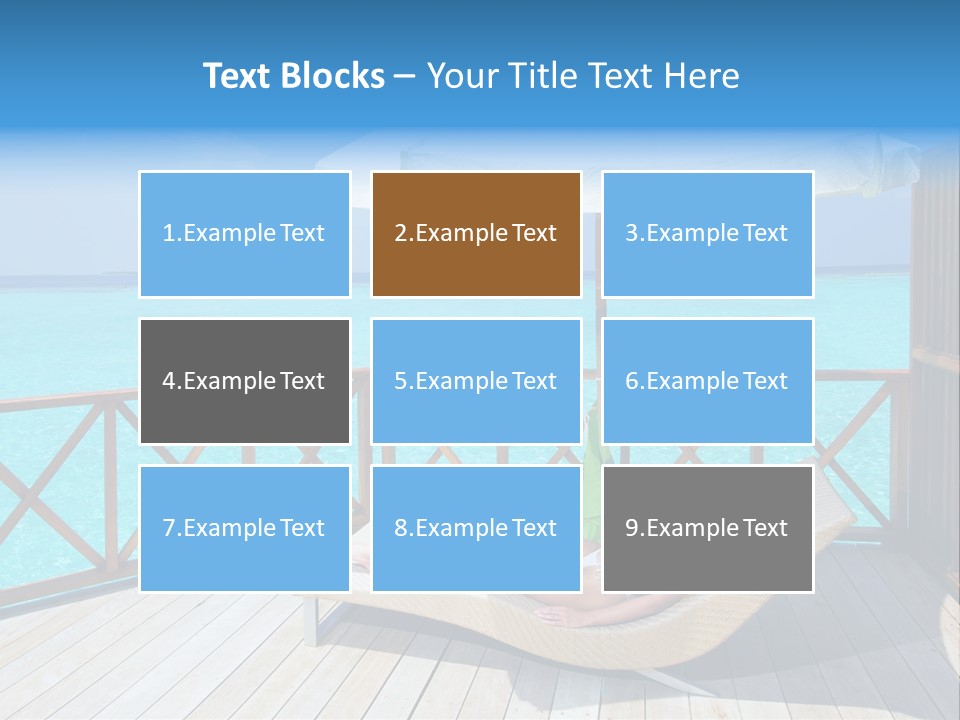 Text Blocks – Your Title Text Here

1.Example Text

2.Example Text

3.Example Text

4.Example Text

5.Example Text

6.Example Text

7.Example Text

8.Example Text

9.Example Text